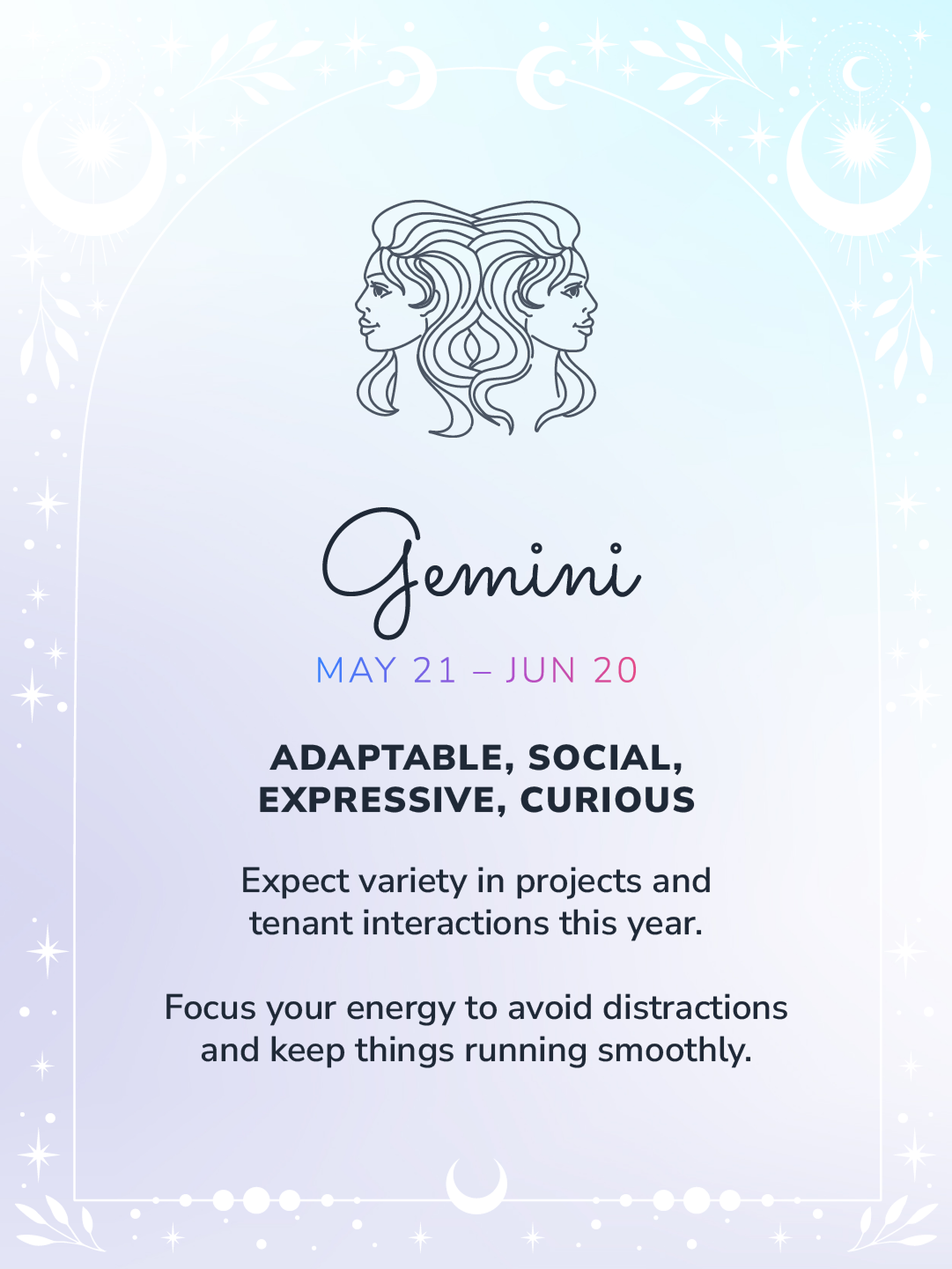 Gemini

MAY 21 – JUN 20

ADAPTABLE, SOCIAL, EXPRESSIVE, CURIOUS

Expect variety in projects and tenant interactions this year.

Focus your energy to avoid distractions and keep things running smoothly.